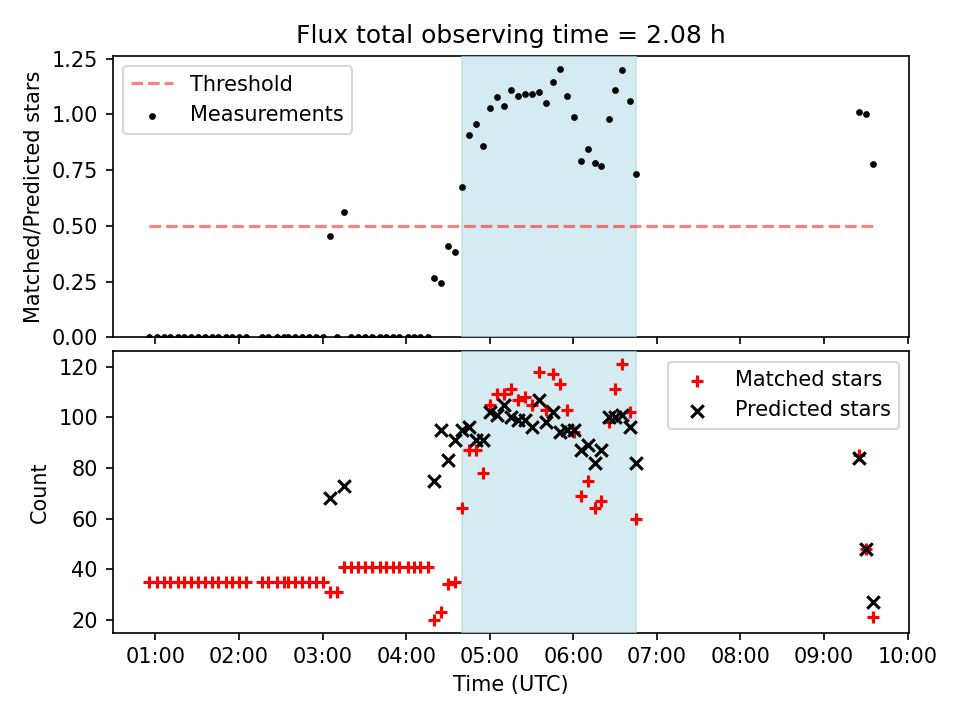 Flux total observing time = 2.08 h

Threshold
Measurements

Matched/Predicted stars

1.25
1.00
0.75
0.50
0.25
0.00

Matched stars
Predicted stars

Count

120
100
80
60
40
20

01:00 02:00 03:00 04:00 05:00 06:00 07:00 08:00 09:00 10:00

Time (UTC)